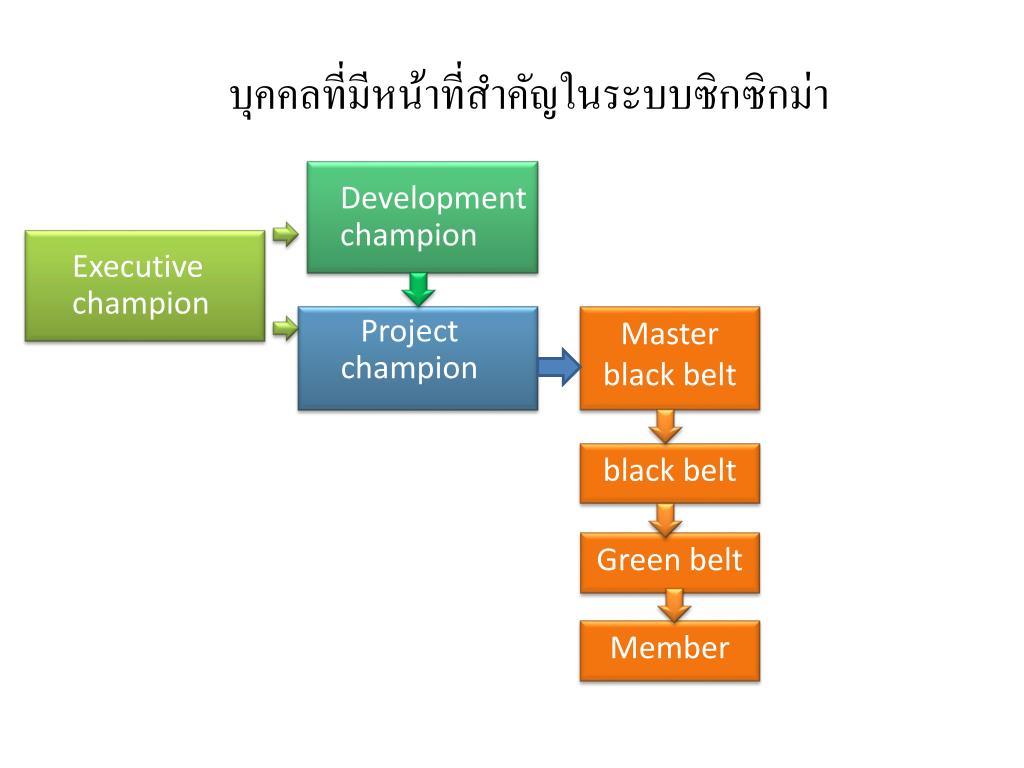 บุคคลที่มีหน้าที่สำคัญในระบบซิกซิกม่า

Executive champion

Development champion

Project champion

Master black belt

black belt

Green belt

Member